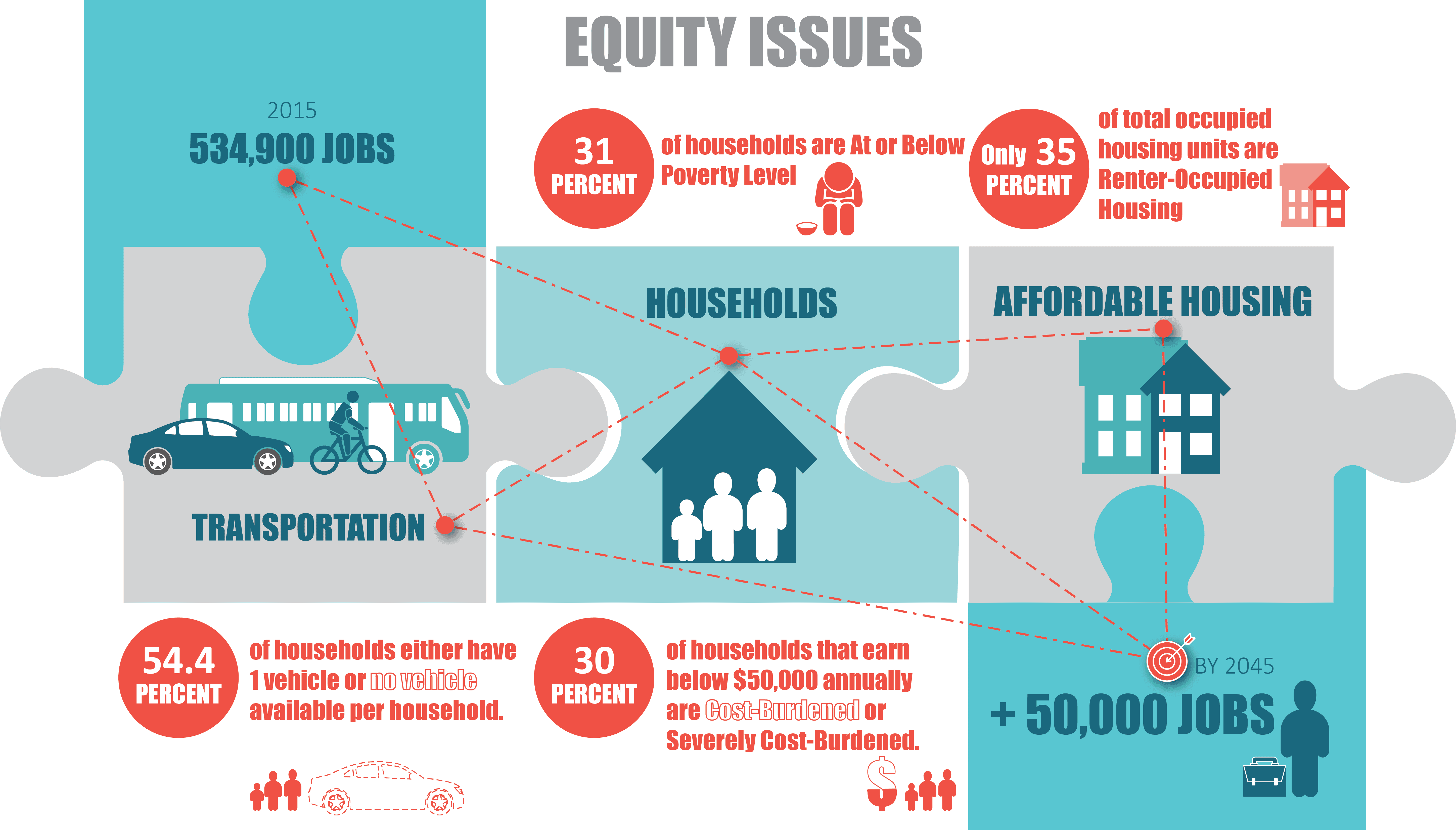 EQUITY ISSUES

2015
534,900 JOBS

31 PERCENT
of households are At or Below Poverty Level

Only 35 PERCENT
of total occupied housing units are Renter-Occupied Housing

HOUSEHOLDS

AFFORDABLE HOUSING

TRANSPORTATION

54.4 PERCENT
of households either have 1 vehicle or no vehicle available per household.

30 PERCENT
of households that earn below $50,000 annually are Cost-Burdened or Severely Cost-Burdened.

BY 2045
+ 50,000 JOBS